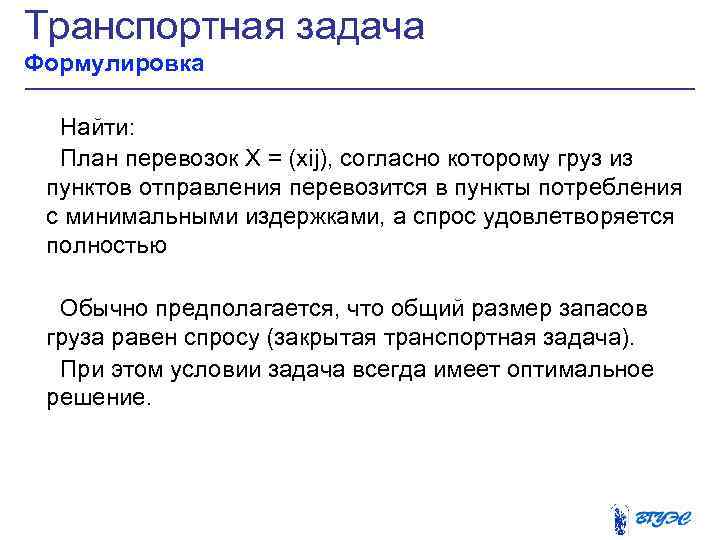 Транспортная задача
Формулировка

Найти:
План перевозок X = (xij), согласно которому груз из пунктов отправления перевозится в пункты потребления с минимальными издержками, а спрос удовлетворяется полностью

Обычно предполагается, что общий размер запасов груза равен спросу (закрытая транспортная задача).
При этом условии задача всегда имеет оптимальное решение.

ВГУЭС